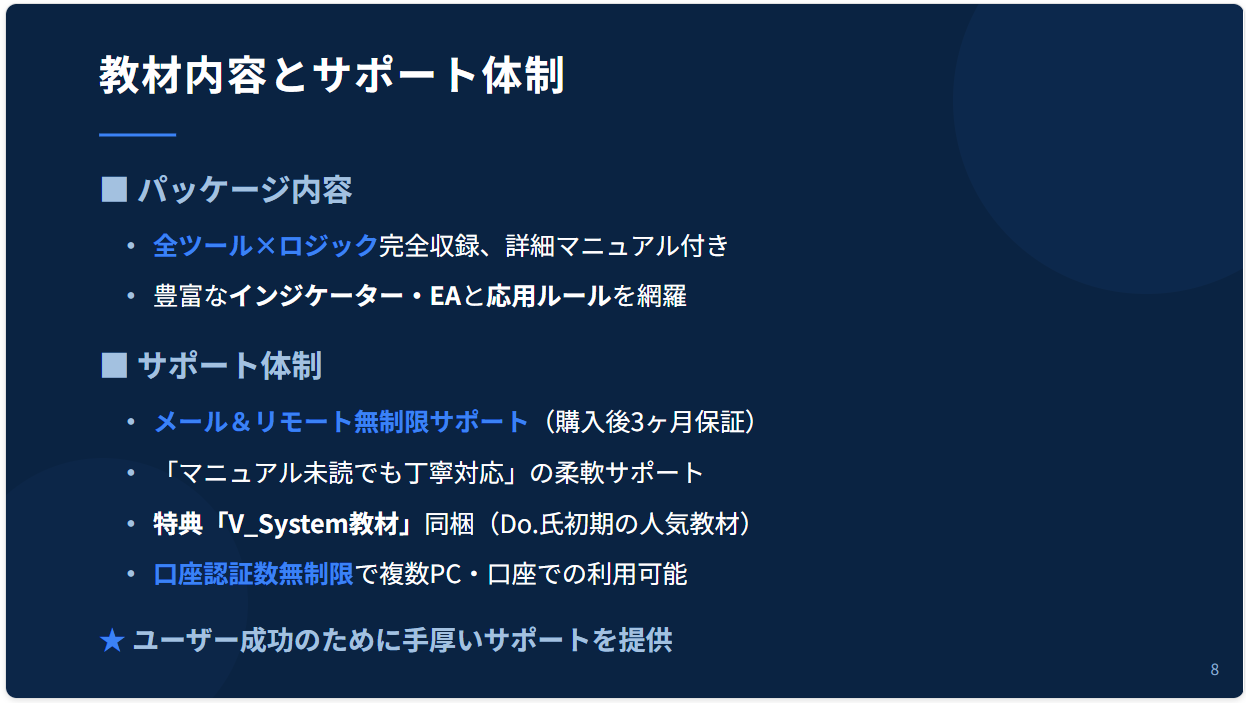 教材内容とサポート体制

■ パッケージ内容

• 全ツール×ロジック完全収録、詳細マニュアル付き

• 豊富なインジケーター・EAと応用ルールを網羅

■ サポート体制

• メール＆リモート無制限サポート（購入後3ヶ月保証）

• 「マニュアル未読でも丁寧対応」の柔軟サポート

• 特典「V_System教材」同梱（Do.氏初期の人気教材）

• 口座認証数無制限で複数PC・口座での利用可能

★ ユーザー成功のために手厚いサポートを提供

8